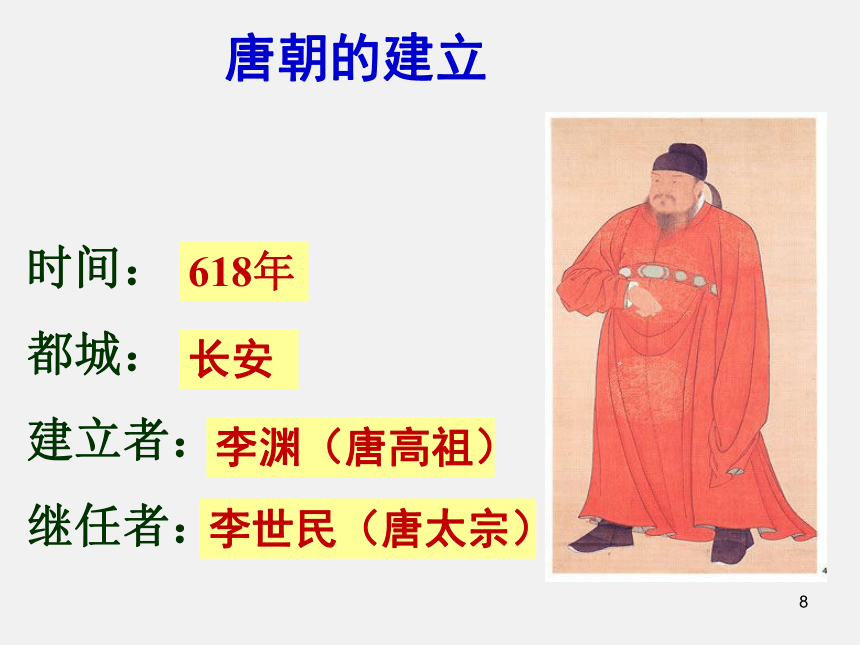 唐朝的建立

时间：618年

都城：长安

建立者：李渊（唐高祖）

继任者：李世民（唐太宗）

8